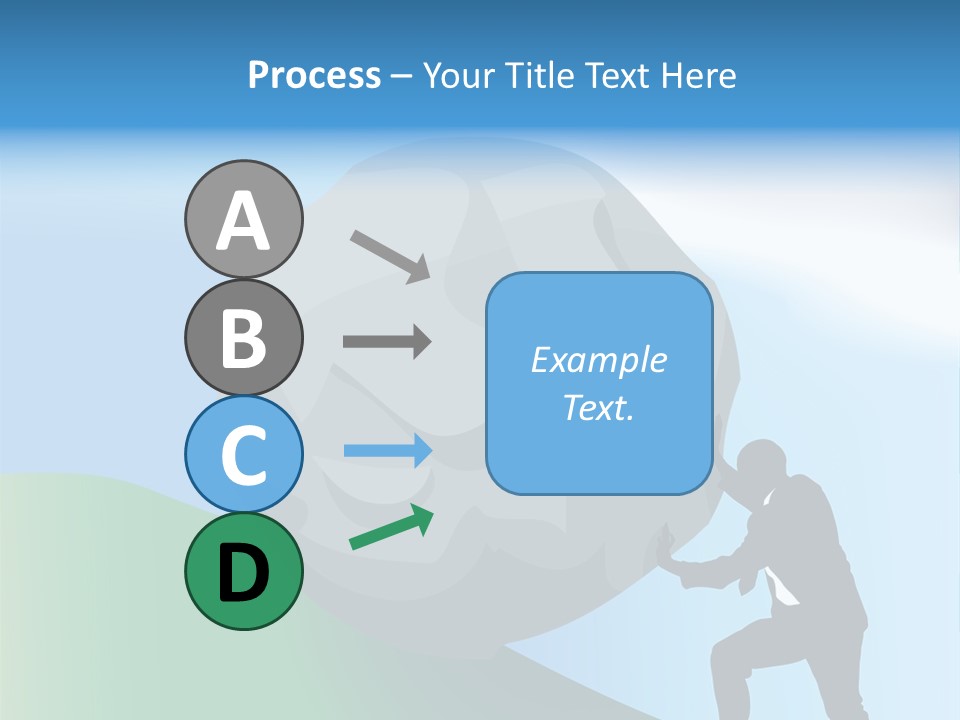 Process – Your Title Text Here

A

B

C

D

Example Text.